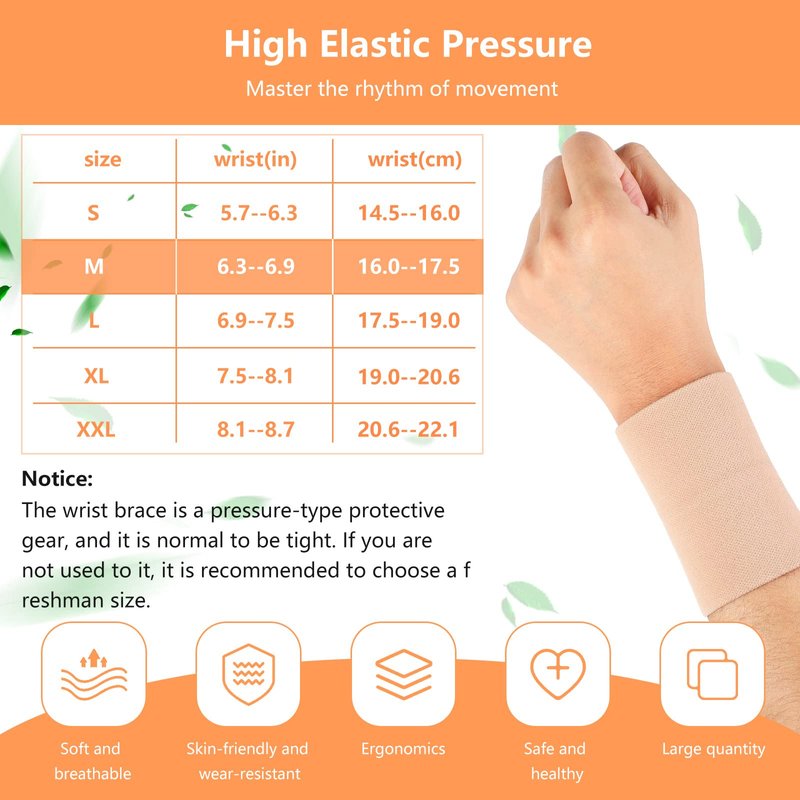 High Elastic Pressure

Master the rhythm of movement

| size | wrist(in) | wrist(cm) |
|---|---|---|
| S | 5.7--6.3 | 14.5--16.0 |
| M | 6.3--6.9 | 16.0--17.5 |
| L | 6.9--7.5 | 17.5--19.0 |
| XL | 7.5--8.1 | 19.0--20.6 |
| XXL | 8.1--8.7 | 20.6--22.1 |

Notice:
The wrist brace is a pressure-type protective gear, and it is normal to be tight. If you are not used to it, it is recommended to choose a f reshman size.

Soft and breathable

Skin-friendly and wear-resistant

Ergonomics

Safe and healthy

Large quantity